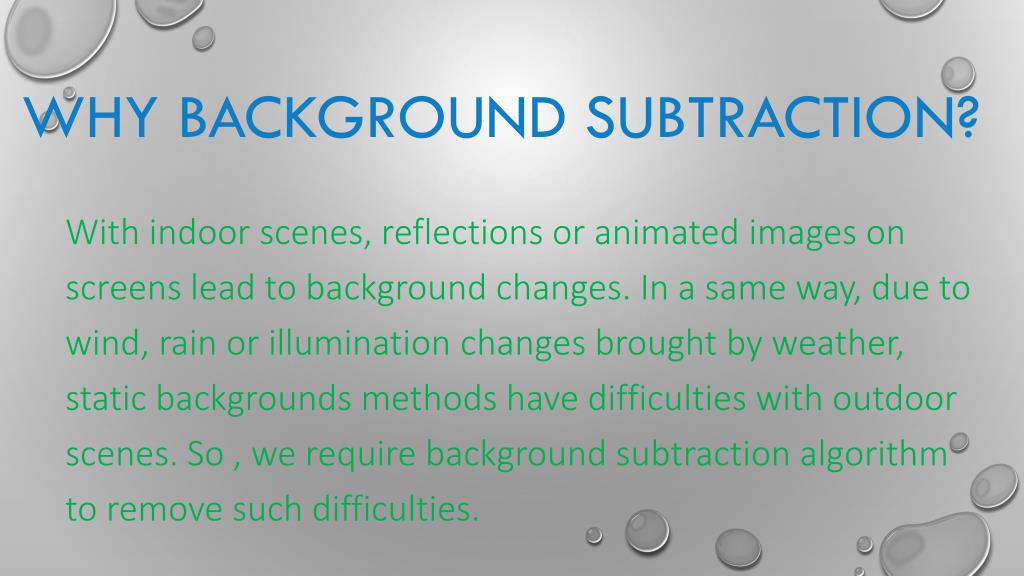 WHY BACKGROUND SUBTRACTION?

With indoor scenes, reflections or animated images on screens lead to background changes. In a same way, due to wind, rain or illumination changes brought by weather, static backgrounds methods have difficulties with outdoor scenes. So , we require background subtraction algorithm to remove such difficulties.